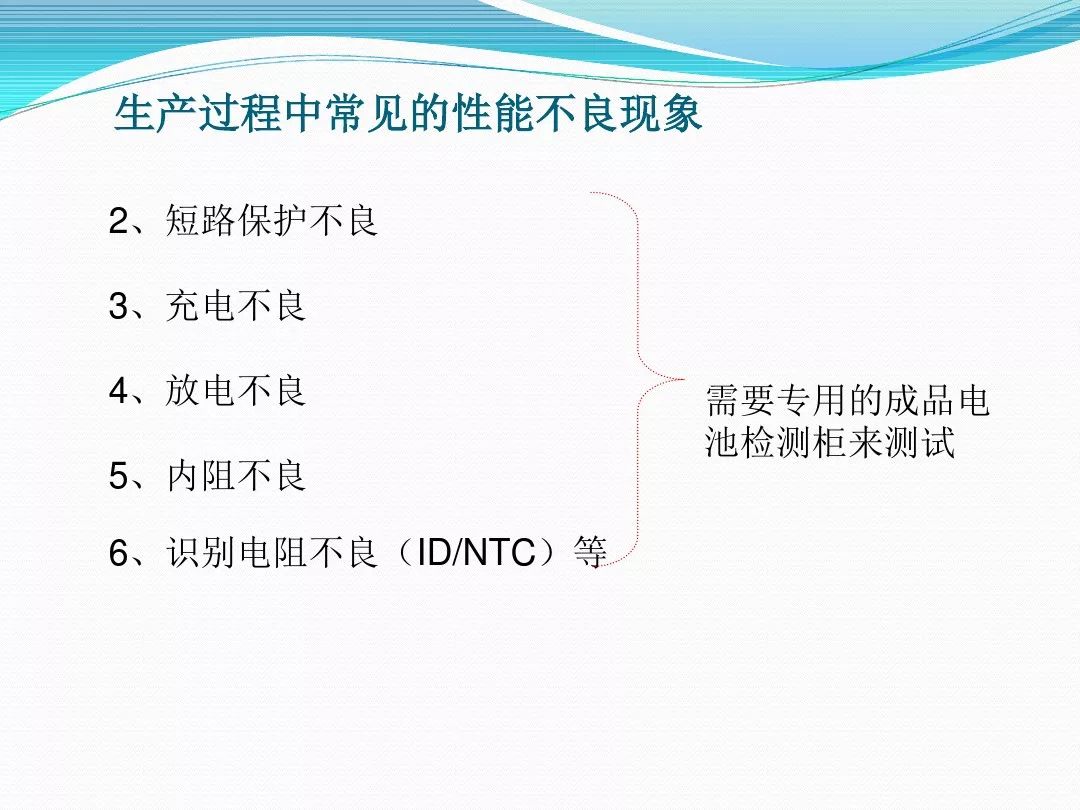 生产过程中常见的性能不良现象

2、短路保护不良

3、充电不良

4、放电不良

5、内阻不良

6、识别电阻不良（ID/NTC）等

需要专用的成品电池检测柜来测试